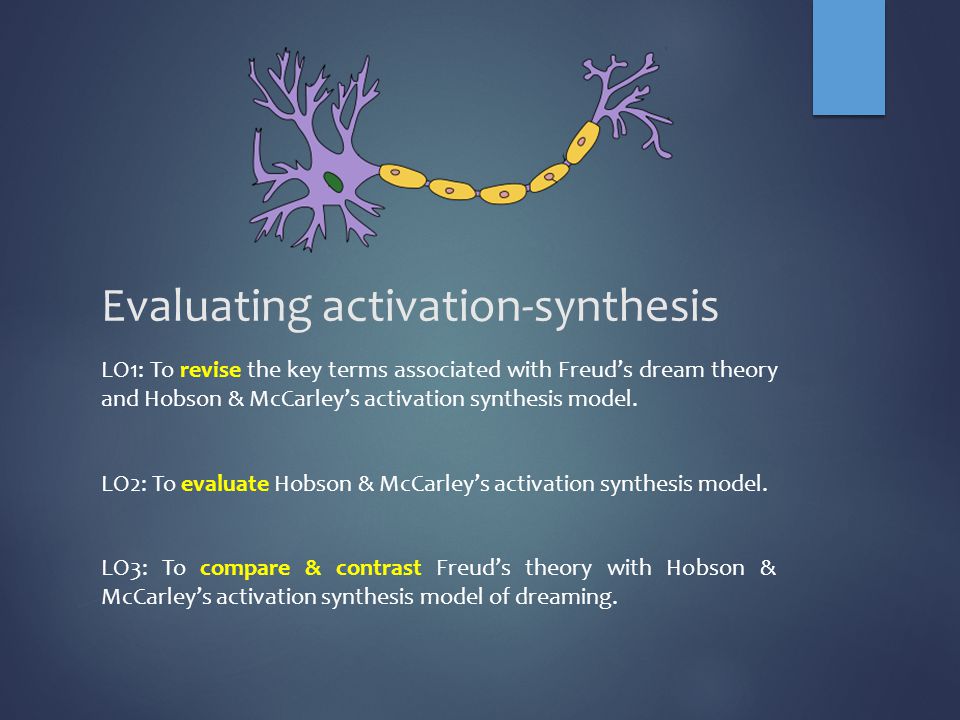 Evaluating activation-synthesis

LO1: To revise the key terms associated with Freud's dream theory and Hobson & McCarley's activation synthesis model.

LO2: To evaluate Hobson & McCarley's activation synthesis model.

LO3: To compare & contrast Freud's theory with Hobson & McCarley's activation synthesis model of dreaming.